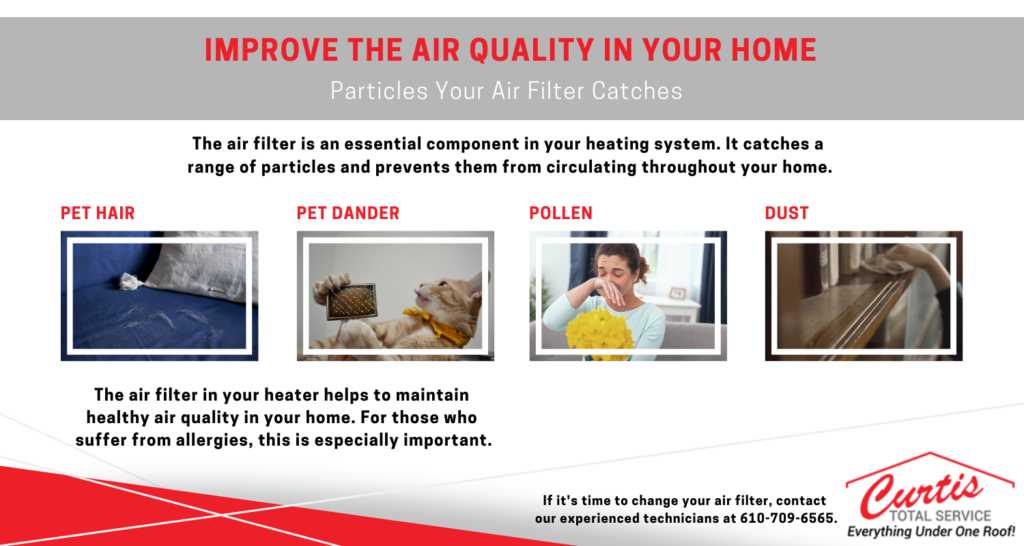 IMPROVE THE AIR QUALITY IN YOUR HOME

Particles Your Air Filter Catches

The air filter is an essential component in your heating system. It catches a range of particles and prevents them from circulating throughout your home.

PET HAIR

PET DANDER

POLLEN

DUST

The air filter in your heater helps to maintain healthy air quality in your home. For those who suffer from allergies, this is especially important.

If it's time to change your air filter, contact our experienced technicians at 610-709-6565.

Curtis TOTAL SERVICE Everything Under One Roof!